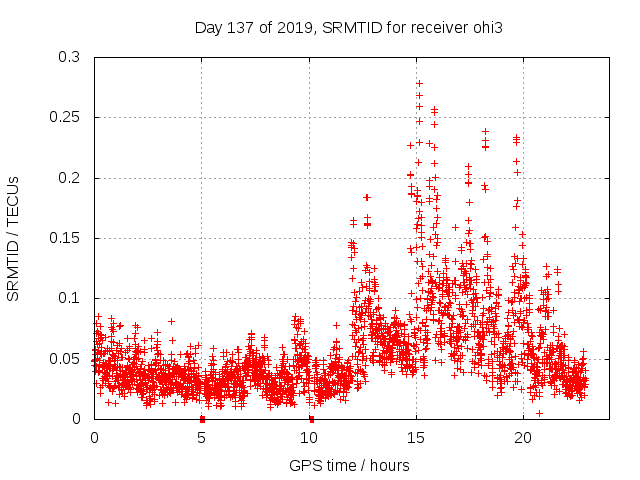 Day 137 of 2019, SRMTID for receiver ohi3

SRMTID / TECUs

0.3
0.25
0.2
0.15
0.1
0.05
0

0
5
10
15
20

GPS time / hours